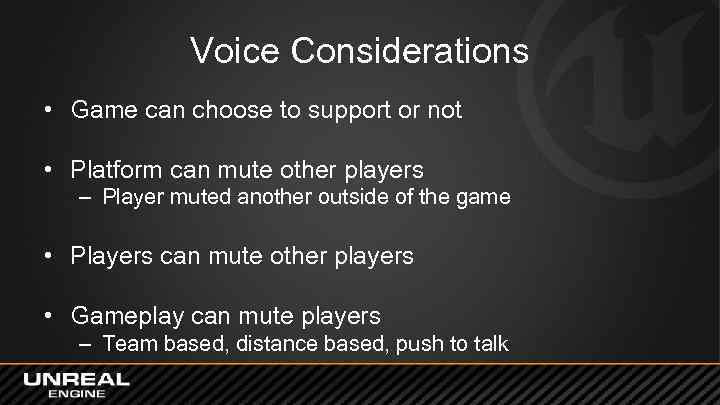 Voice Considerations

• Game can choose to support or not

• Platform can mute other players
– Player muted another outside of the game

• Players can mute other players

• Gameplay can mute players
– Team based, distance based, push to talk

UNREAL ENGINE